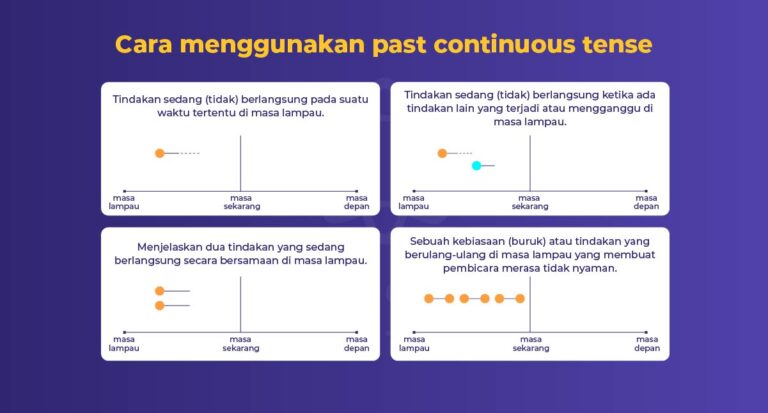 Cara menggunakan past continuous tense

Tindakan sedang (tidak) berlangsung pada suatu waktu tertentu di masa lampau.

masa lampau
masa sekarang
masa depan

Tindakan sedang (tidak) berlangsung ketika ada tindakan lain yang terjadi atau mengganggu di masa lampau.

masa lampau
masa sekarang
masa depan

Menjelaskan dua tindakan yang sedang berlangsung secara bersamaan di masa lampau.

masa lampau
masa sekarang
masa depan

Sebuah kebiasaan (buruk) atau tindakan yang berulang-ulang di masa lampau yang membuat pembicara merasa tidak nyaman.

masa lampau
masa sekarang
masa depan